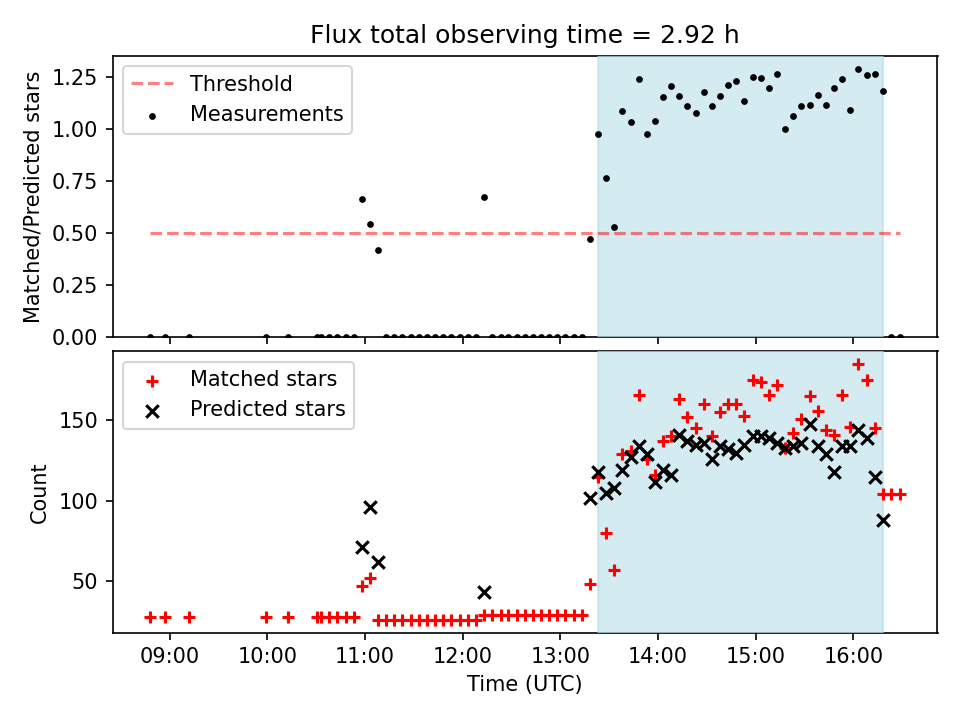 Flux total observing time = 2.92 h

Threshold
Measurements

Matched/Predicted stars

1.25
1.00
0.75
0.50
0.25
0.00

Matched stars
Predicted stars

Count

150
100
50

09:00
10:00
11:00
12:00
13:00
14:00
15:00
16:00

Time (UTC)